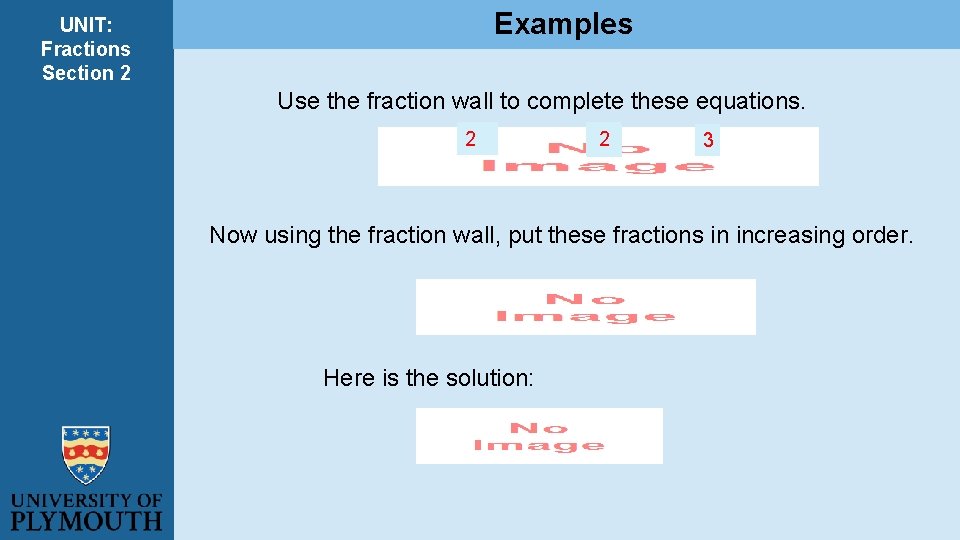 UNIT: Fractions Section 2

Examples

Use the fraction wall to complete these equations.

2 2 3

No Image

Now using the fraction wall, put these fractions in increasing order.

No Image

Here is the solution:

No Image

UNIVERSITY OF PLYMOUTH